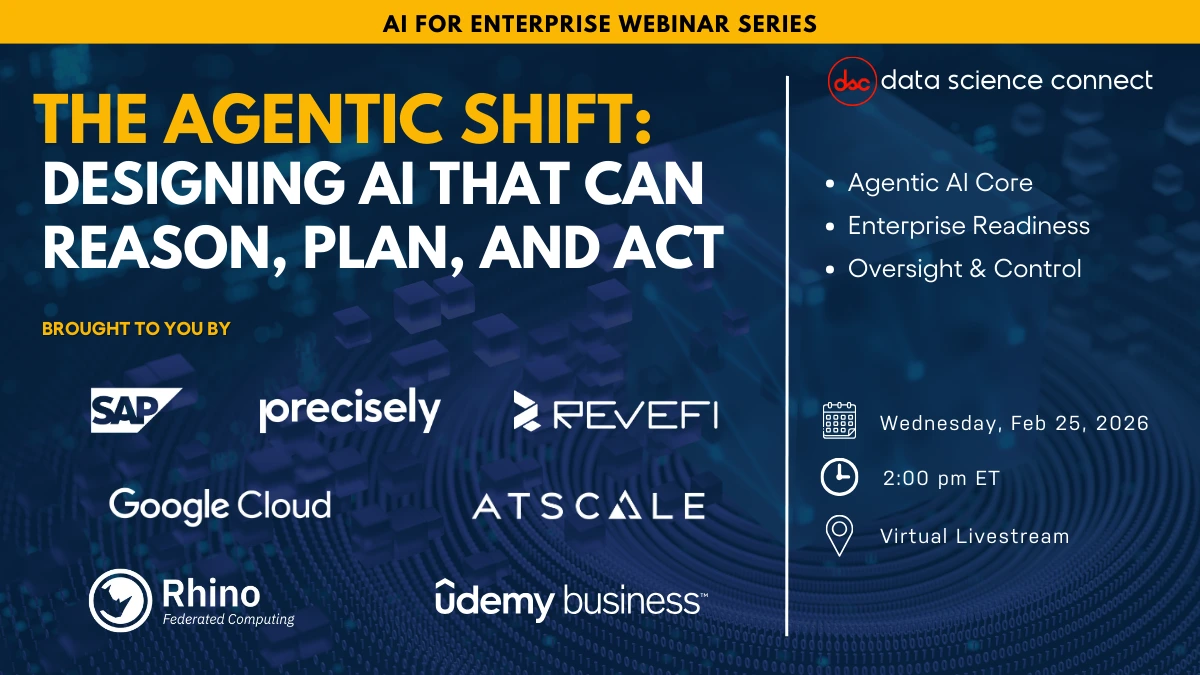 AI FOR ENTERPRISE WEBINAR SERIES

THE AGENTIC SHIFT:
DESIGNING AI THAT CAN REASON, PLAN, AND ACT

BROUGHT TO YOU BY

SAP

precisely

REVEFI

Google Cloud

ATSCALE

Rhino
Federated Computing

ûdemy business™

dsc data science connect

• Agentic AI Core
• Enterprise Readiness
• Oversight & Control

Wednesday, Feb 25, 2026

2:00 pm ET

Virtual Livestream